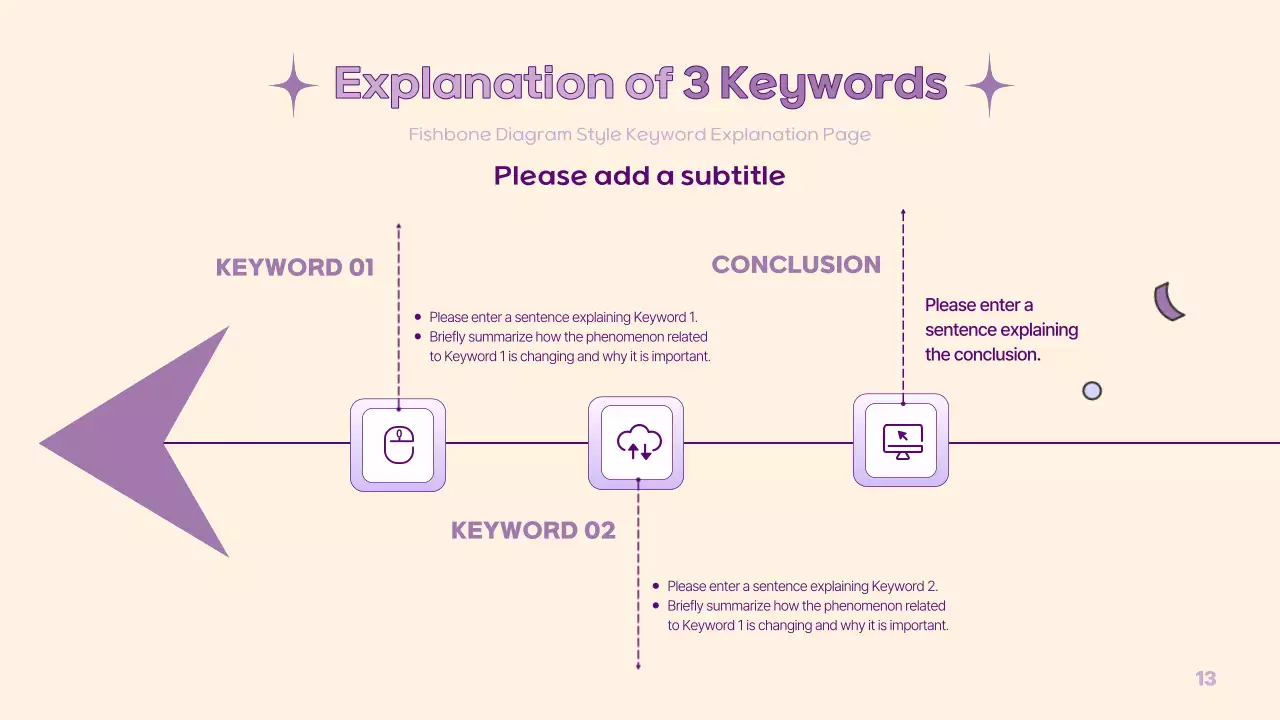 Explanation of 3 Keywords

Fishbone Diagram Style Keyword Explanation Page

Please add a subtitle

KEYWORD 01

- Please enter a sentence explaining Keyword 1.
- Briefly summarize how the phenomenon related to Keyword 1 is changing and why it is important.

CONCLUSION

Please enter a sentence explaining the conclusion.

KEYWORD 02

- Please enter a sentence explaining Keyword 2.
- Briefly summarize how the phenomenon related to Keyword 1 is changing and why it is important.

13